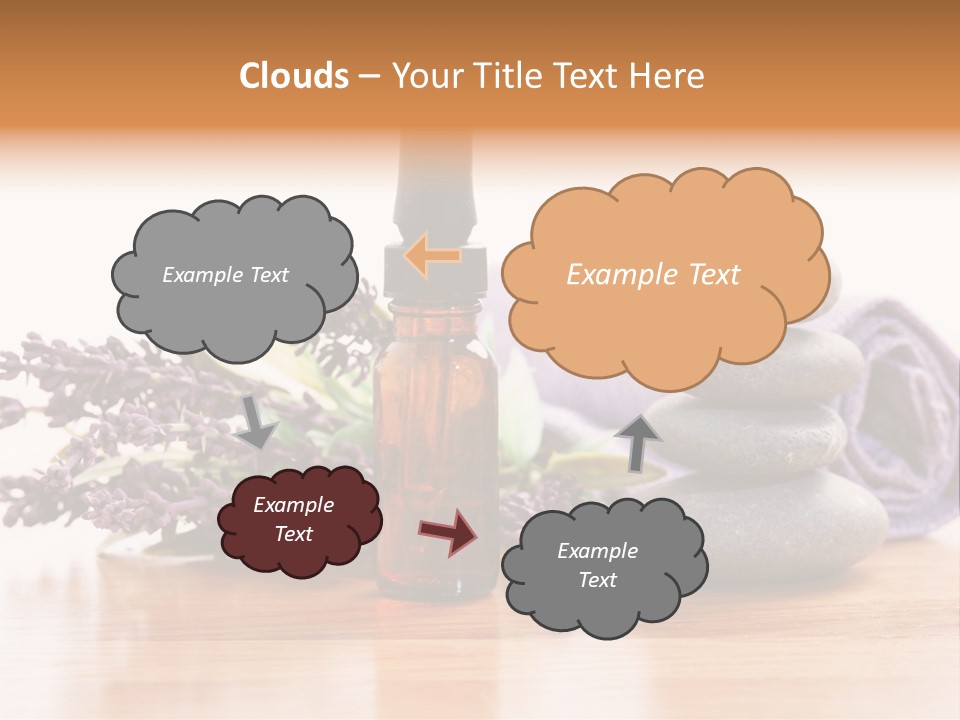 Clouds – Your Title Text Here

Example Text

Example Text

Example Text

Example Text